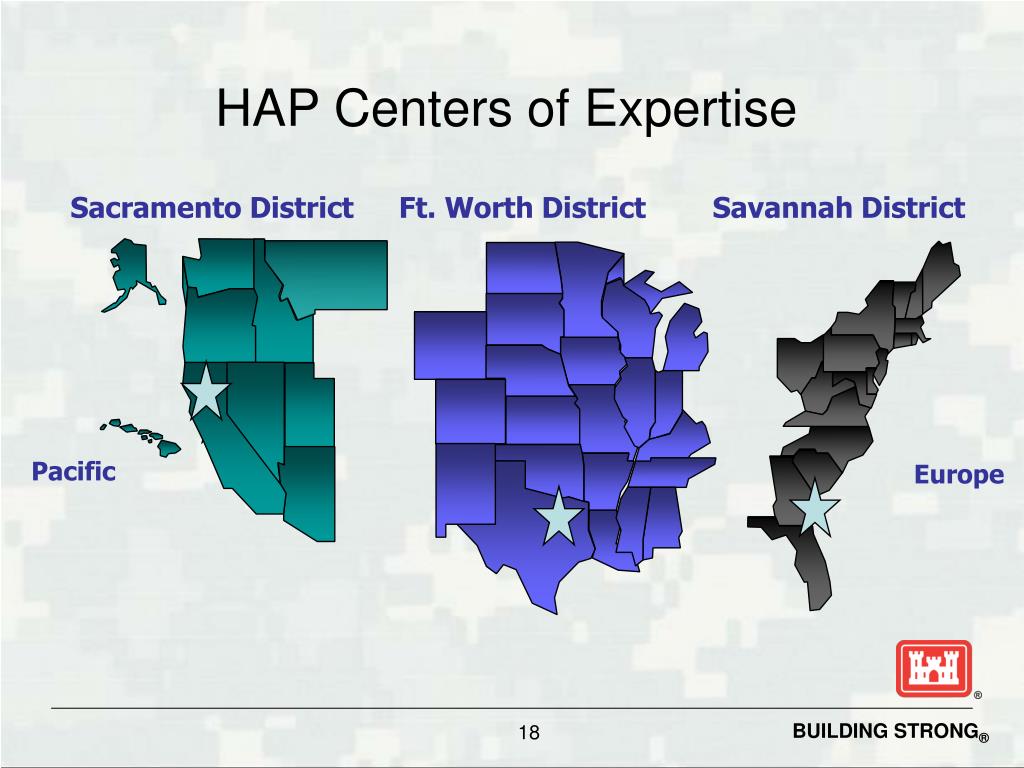 HAP Centers of Expertise

Sacramento District

Ft. Worth District

Savannah District

Pacific

Europe

®

18

BUILDING STRONG®